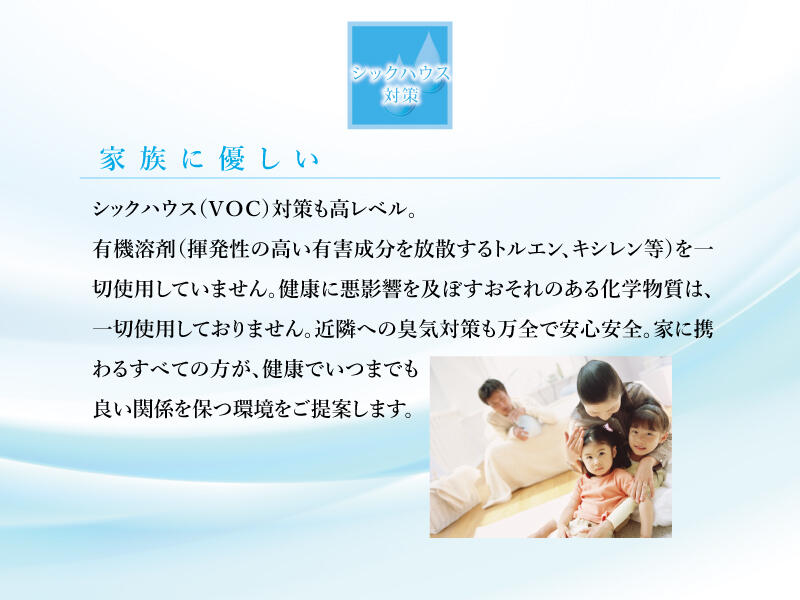 シックハウス
対策

家族に優しい

シックハウス（VOC）対策も高レベル。
有機溶剤（揮発性の高い有害成分を放散するトルエン、キシレン等）を一切使用していません。健康に悪影響を及ぼすおそれのある化学物質は、一切使用しておりません。近隣への臭気対策も万全で安心安全。家に携わるすべての方が、健康でいつまでも良い関係を保つ環境をご提案します。